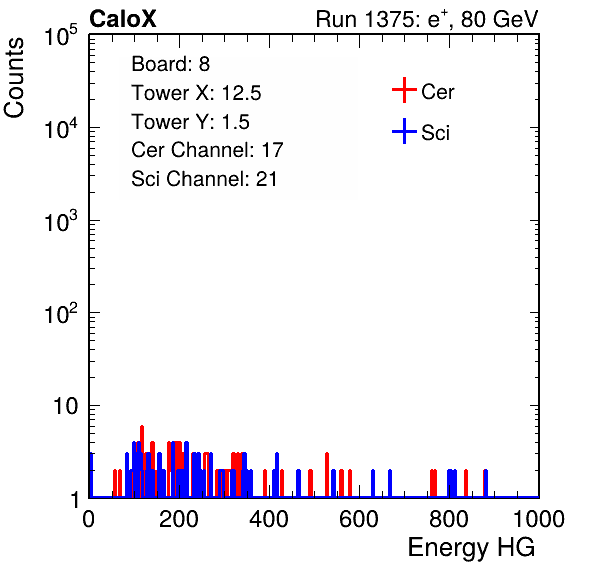 CaloX

Run 1375: $e^{+}$, 80 GeV

Counts

$10^5$

$10^4$

$10^3$

$10^2$

10

1

Board: 8
Tower X: 12.5
Tower Y: 1.5
Cer Channel: 17
Sci Channel: 21

Cer

Sci

0 200 400 600 800 1000

Energy HG